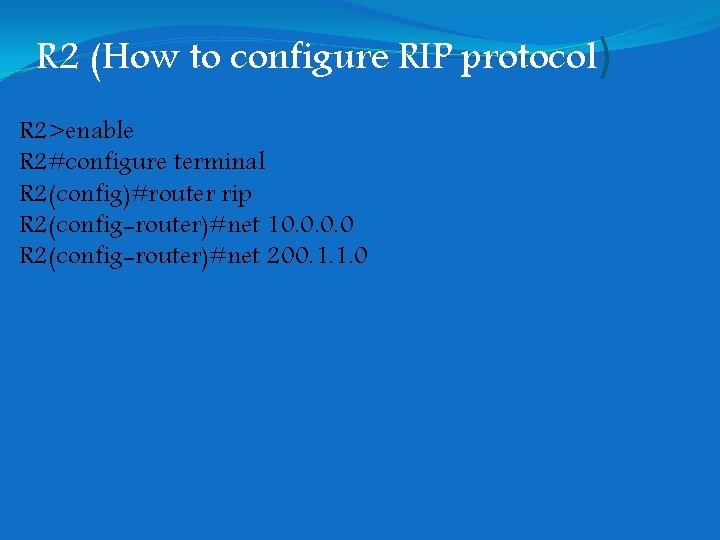 R2 (How to configure RIP protocol)

R2>enable
R2#configure terminal
R2(config)#router rip
R2(config-router)#net 10.0.0.0
R2(config-router)#net 200.1.1.0